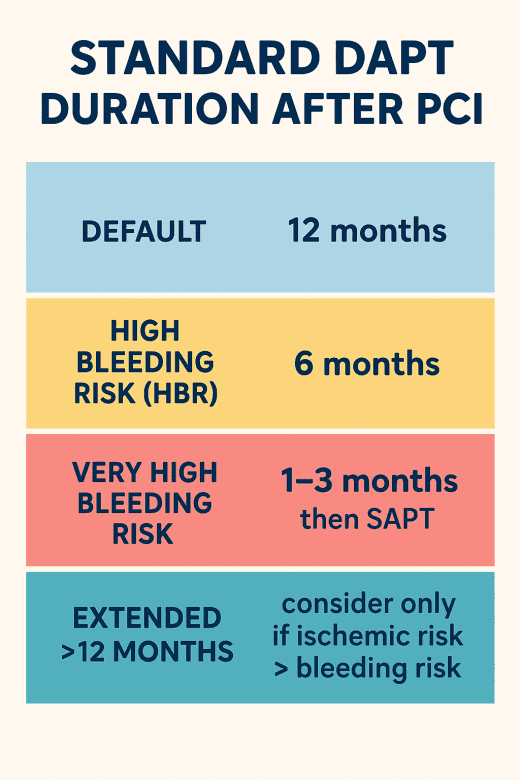 STANDARD DAPT DURATION AFTER PCI

| DEFAULT | 12 months |
|---|---|
| HIGH BLEEDING RISK (HBR) | 6 months |
| VERY HIGH BLEEDING RISK | 1–3 months then SAPT |
| EXTENDED >12 MONTHS | consider only if ischemic risk > bleeding risk |